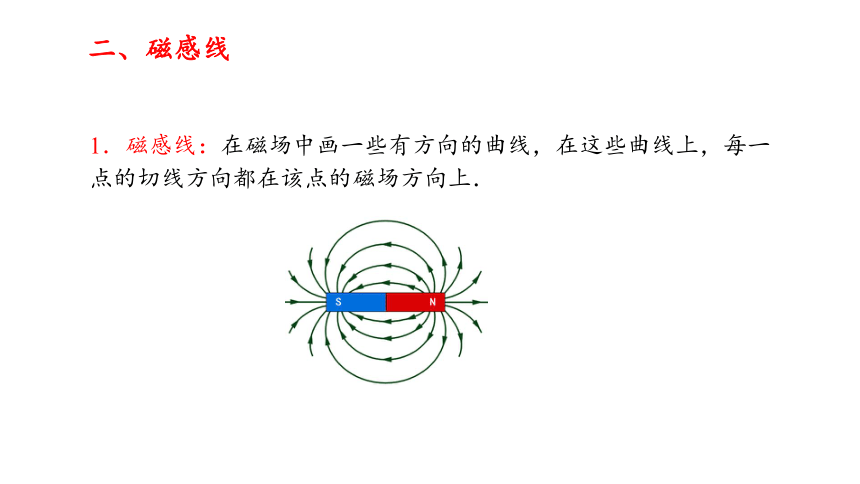 二、磁感线

1．磁感线：在磁场中画一些有方向的曲线，在这些曲线上，每一点的切线方向都在该点的磁场方向上．

S

N